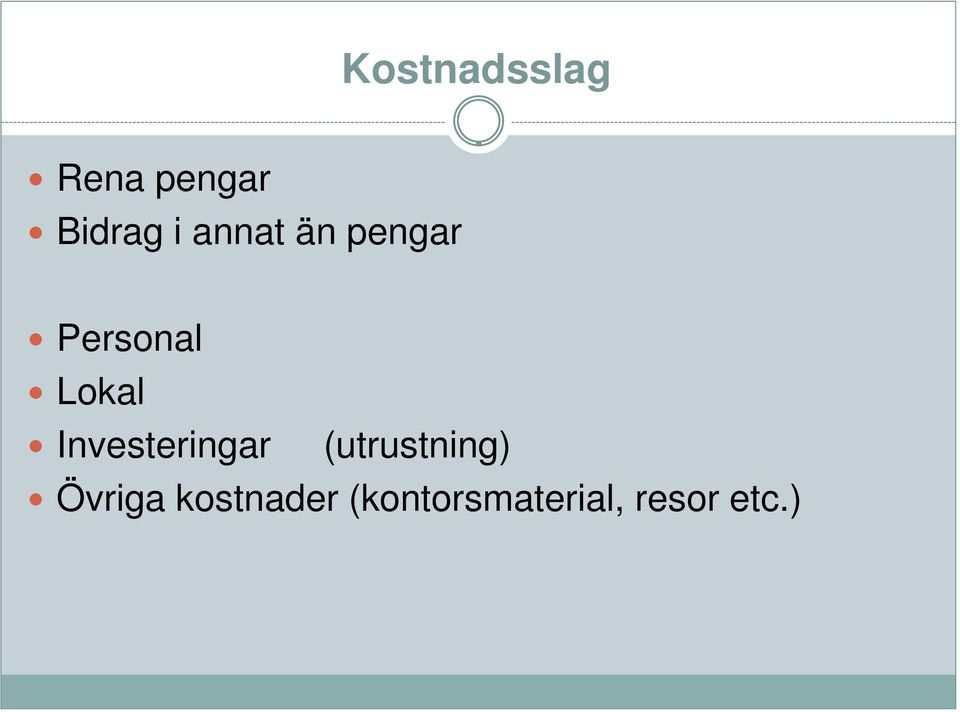 Kostnadsslag

- Rena pengar
- Bidrag i annat än pengar

- Personal
- Lokal
- Investeringar (utrustning)
- Övriga kostnader (kontorsmaterial, resor etc.)